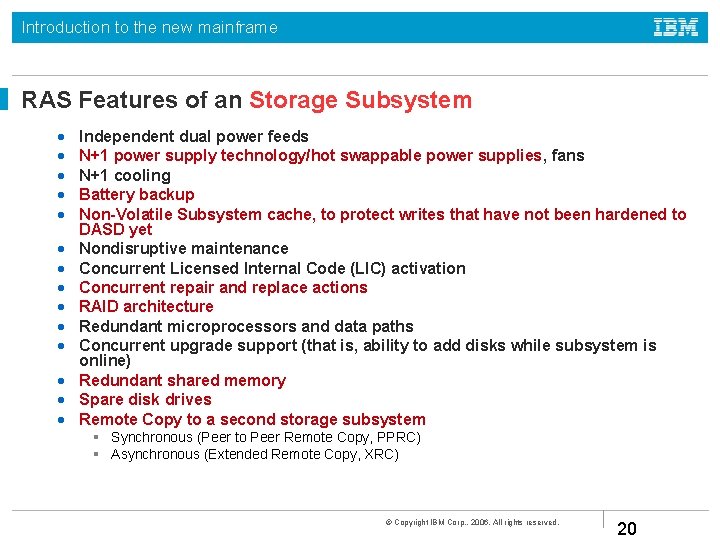 Introduction to the new mainframe

IBM

RAS Features of an Storage Subsystem

- Independent dual power feeds
- N+1 power supply technology/hot swappable power supplies, fans
- N+1 cooling
- Battery backup
- Non-Volatile Subsystem cache, to protect writes that have not been hardened to DASD yet
- Nondisruptive maintenance
- Concurrent Licensed Internal Code (LIC) activation
- Concurrent repair and replace actions
- RAID architecture
- Redundant microprocessors and data paths
- Concurrent upgrade support (that is, ability to add disks while subsystem is online)
- Redundant shared memory
- Spare disk drives
- Remote Copy to a second storage subsystem
  - Synchronous (Peer to Peer Remote Copy, PPRC)
  - Asynchronous (Extended Remote Copy, XRC)

© Copyright IBM Corp., 2006. All rights reserved.

20